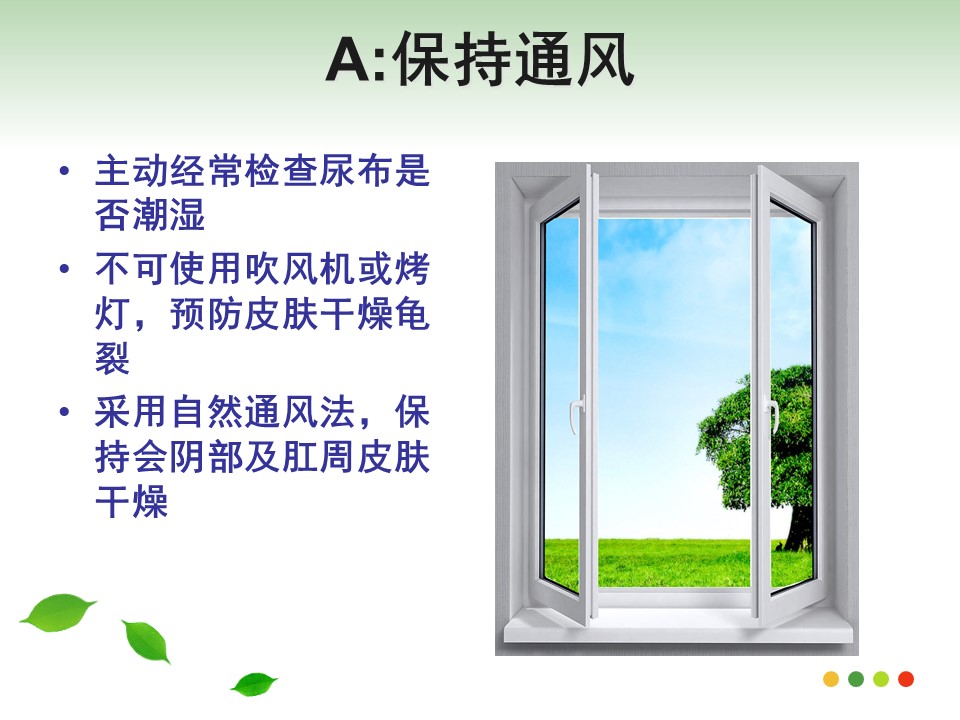 A:保持通风

• 主动经常检查尿布是否潮湿
• 不可使用吹风机或烤灯，预防皮肤干燥龟裂
• 采用自然通风法，保持会阴部及肛周皮肤干燥